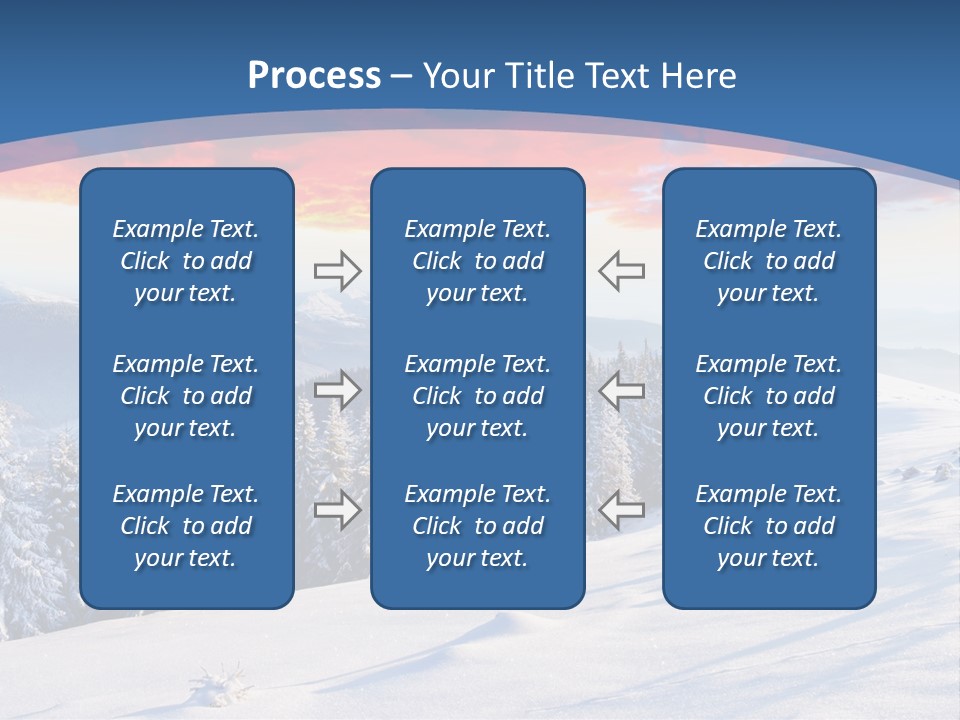 Process – Your Title Text Here

Example Text. Click to add your text.

Example Text. Click to add your text.

Example Text. Click to add your text.

Example Text. Click to add your text.

Example Text. Click to add your text.

Example Text. Click to add your text.

Example Text. Click to add your text.

Example Text. Click to add your text.

Example Text. Click to add your text.